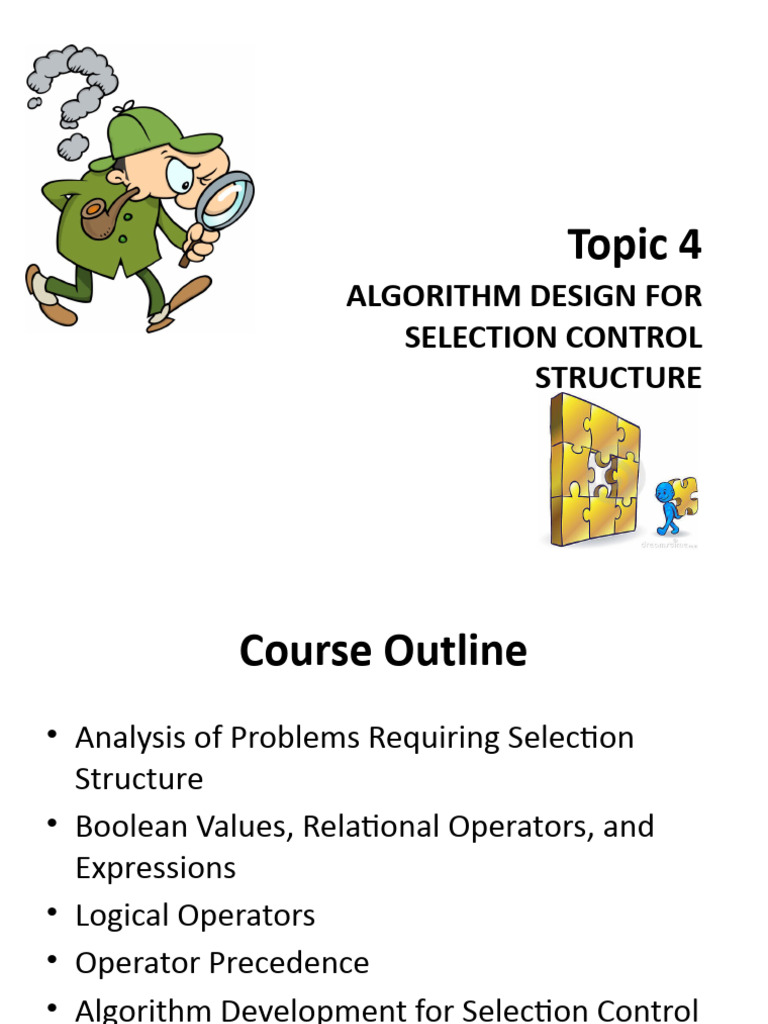 Topic 4

ALGORITHM DESIGN FOR SELECTION CONTROL STRUCTURE

Course Outline

• Analysis of Problems Requiring Selection Structure
• Boolean Values, Relational Operators, and Expressions
• Logical Operators
• Operator Precedence
• Algorithm Development for Selection Control